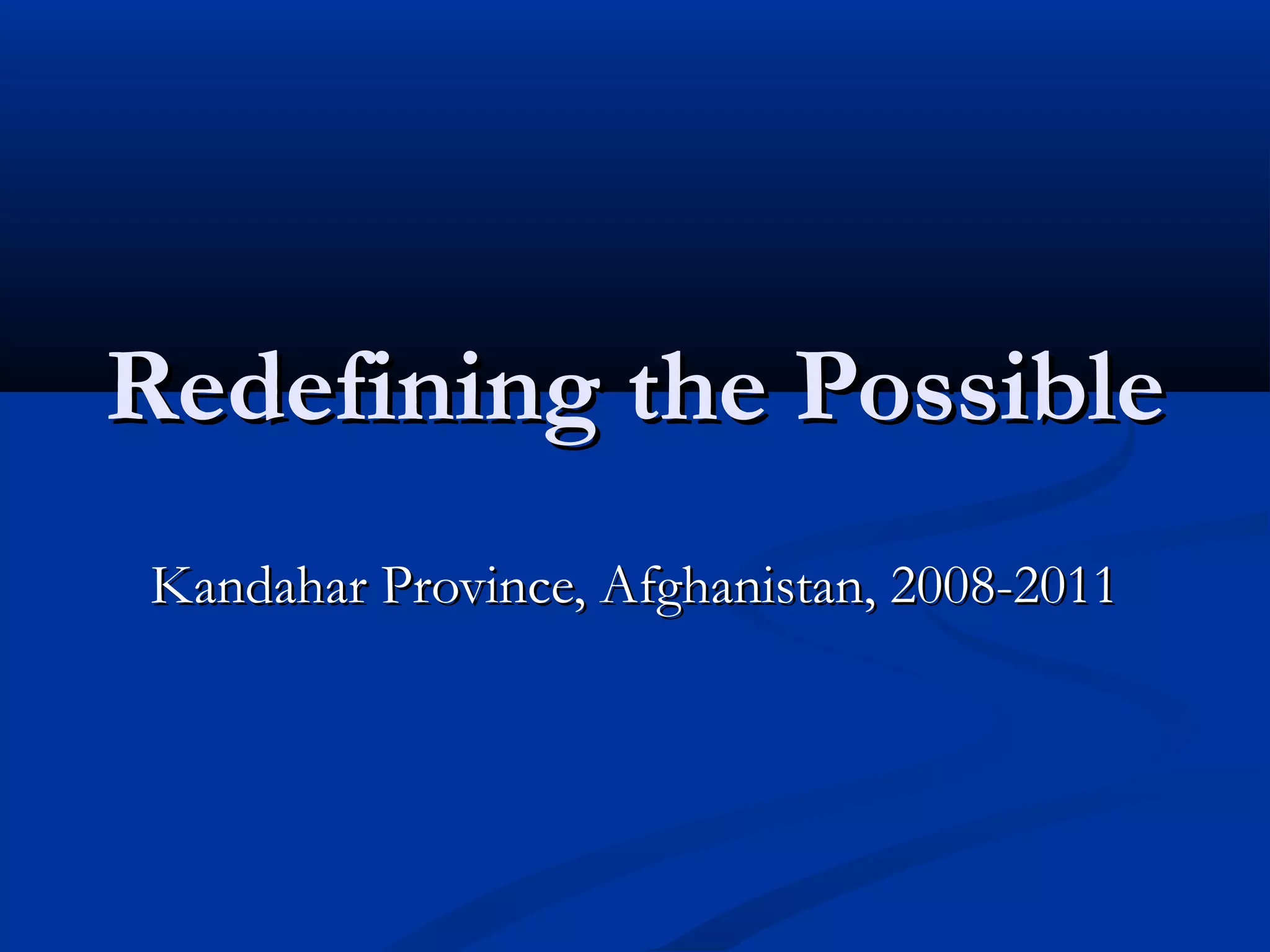 Redefining the Possible

Kandahar Province, Afghanistan, 2008-2011